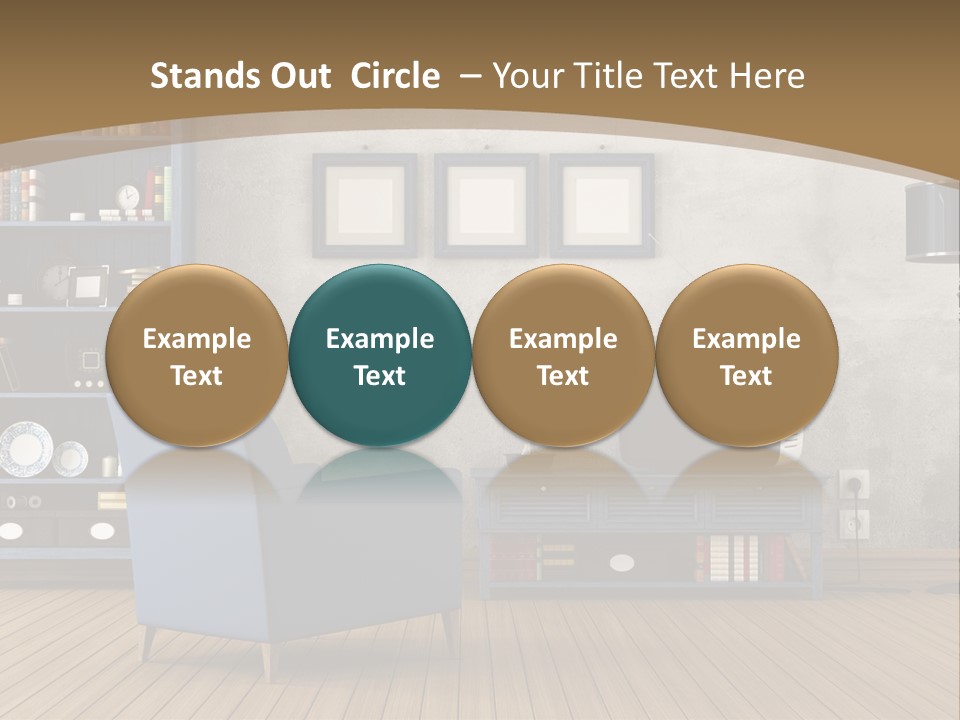 Stands Out  Circle  – Your Title Text Here

Example Text

Example Text

Example Text

Example Text